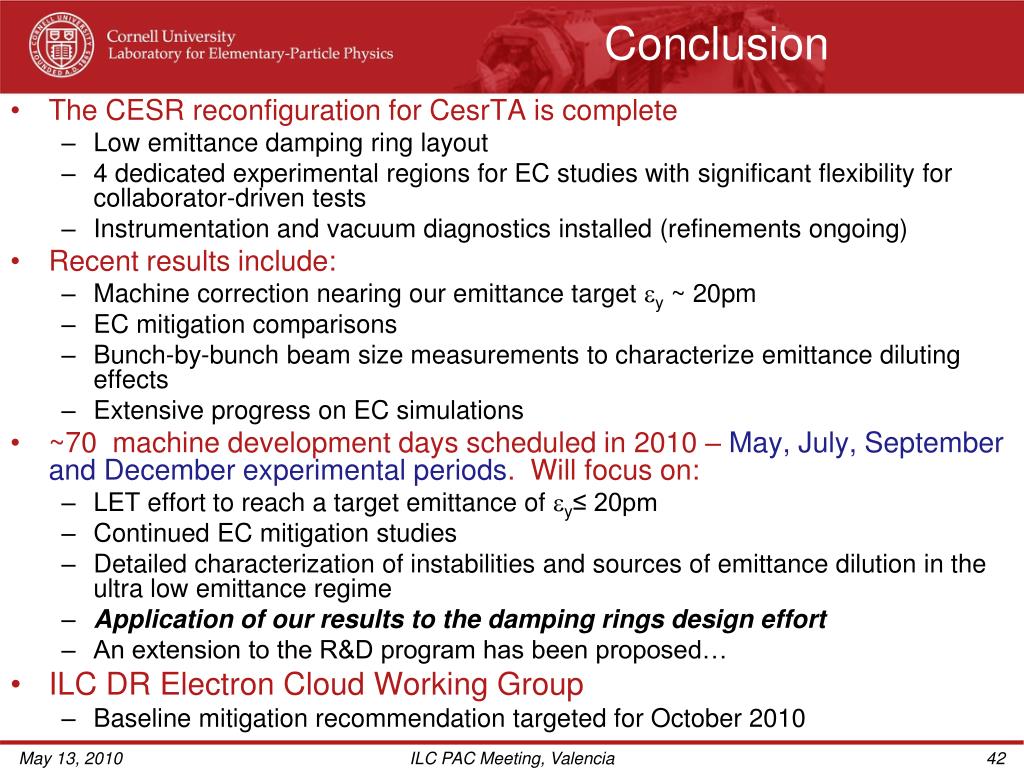 Cornell University
Laboratory for Elementary-Particle Physics

Conclusion

• The CESR reconfiguration for CesrTA is complete
– Low emittance damping ring layout
– 4 dedicated experimental regions for EC studies with significant flexibility for collaborator-driven tests
– Instrumentation and vacuum diagnostics installed (refinements ongoing)
• Recent results include:
– Machine correction nearing our emittance target $\varepsilon_y$ ~ 20pm
– EC mitigation comparisons
– Bunch-by-bunch beam size measurements to characterize emittance diluting effects
– Extensive progress on EC simulations
• ~70 machine development days scheduled in 2010 – May, July, September and December experimental periods. Will focus on:
– LET effort to reach a target emittance of $\varepsilon_y \leq$ 20pm
– Continued EC mitigation studies
– Detailed characterization of instabilities and sources of emittance dilution in the ultra low emittance regime
– Application of our results to the damping rings design effort
– An extension to the R&D program has been proposed…
• ILC DR Electron Cloud Working Group
– Baseline mitigation recommendation targeted for October 2010

May 13, 2010 ILC PAC Meeting, Valencia 42